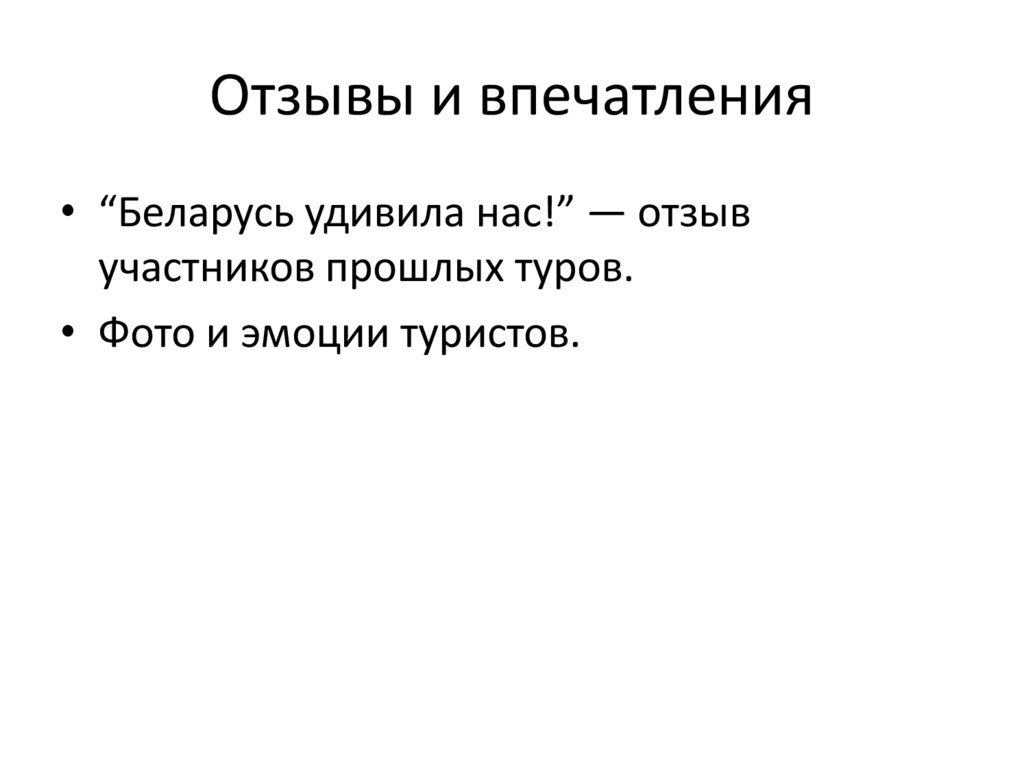 Отзывы и впечатления

• “Беларусь удивила нас!” — отзыв участников прошлых туров.
• Фото и эмоции туристов.